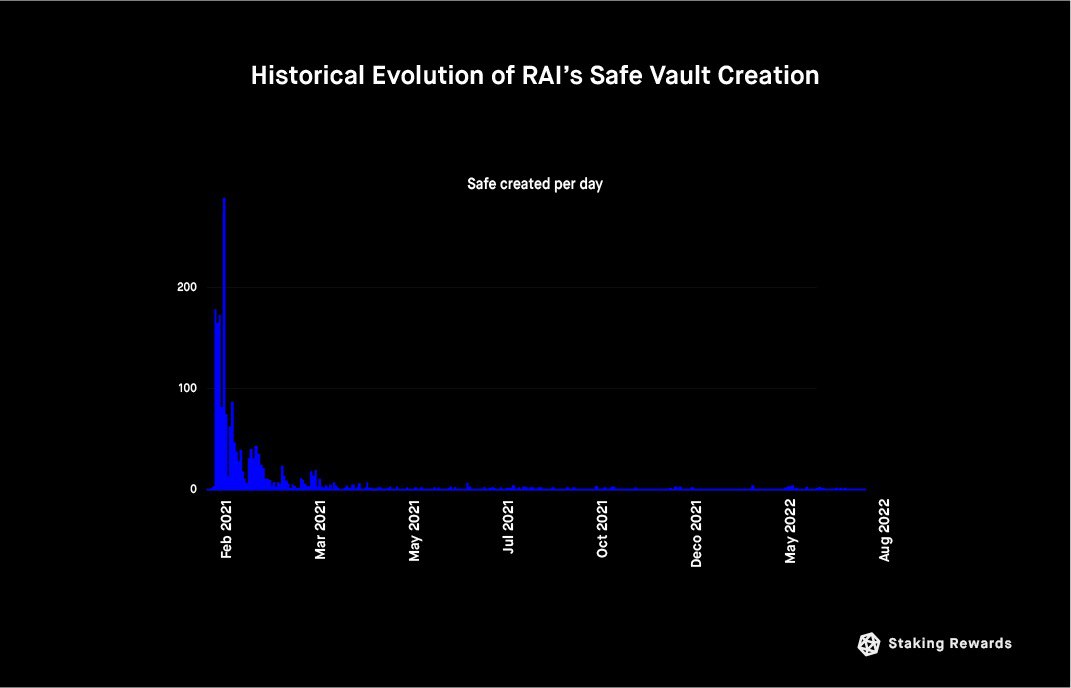 Historical Evolution of RAI's Safe Vault Creation

Safe created per day

200
100
0

Feb 2021
Mar 2021
May 2021
Jul 2021
Oct 2021
Deco 2021
May 2022
Aug 2022

Staking Rewards